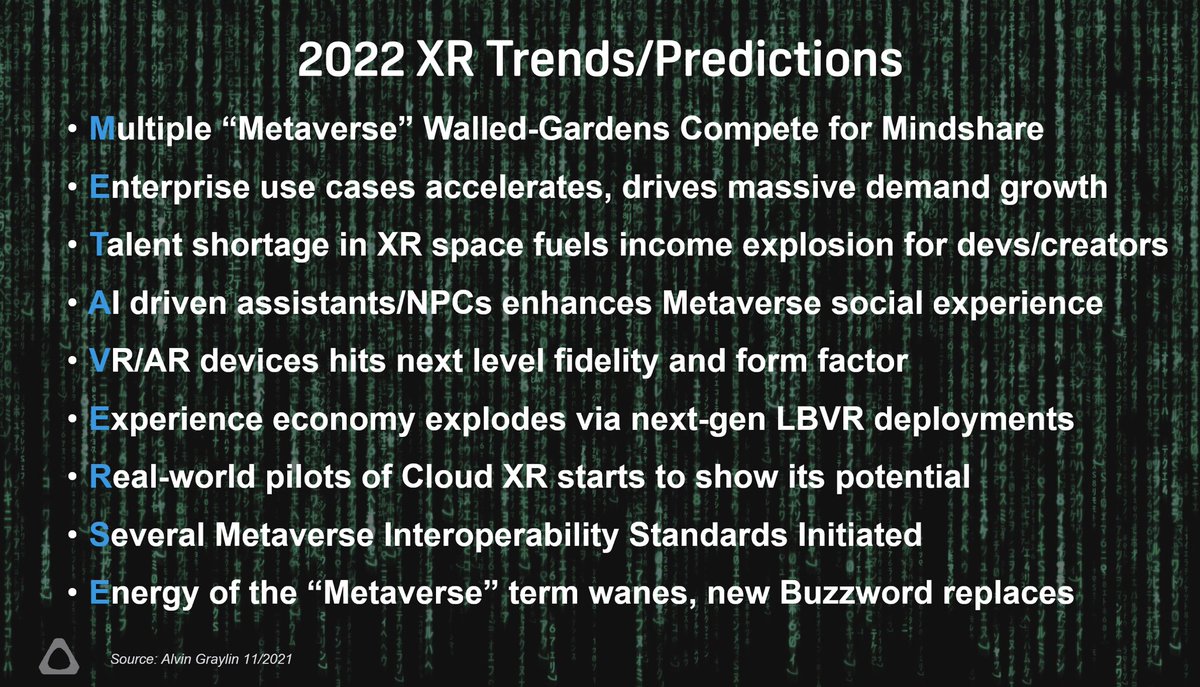 2022 XR Trends/Predictions

• Multiple “Metaverse” Walled-Gardens Compete for Mindshare

• Enterprise use cases accelerates, drives massive demand growth

• Talent shortage in XR space fuels income explosion for devs/creators

• AI driven assistants/NPCs enhances Metaverse social experience

• VR/AR devices hits next level fidelity and form factor

• Experience economy explodes via next-gen LBVR deployments

• Real-world pilots of Cloud XR starts to show its potential

• Several Metaverse Interoperability Standards Initiated

• Energy of the “Metaverse” term wanes, new Buzzword replaces

Source: Alvin Graylin 11/2021